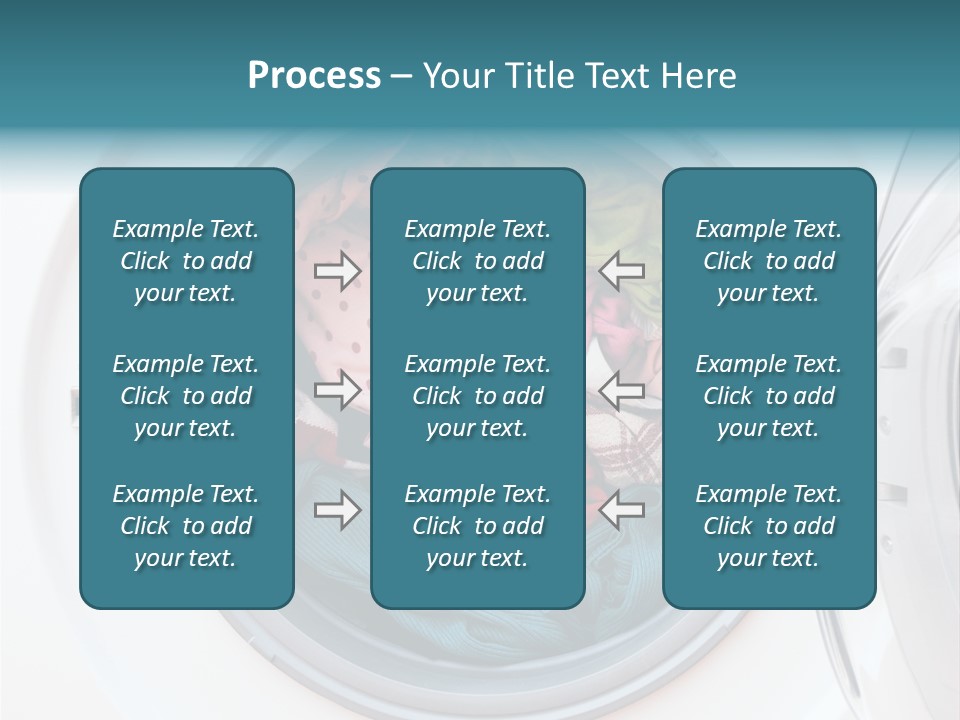 Process – Your Title Text Here

Example Text. Click to add your text.

Example Text. Click to add your text.

Example Text. Click to add your text.

Example Text. Click to add your text.

Example Text. Click to add your text.

Example Text. Click to add your text.

Example Text. Click to add your text.

Example Text. Click to add your text.

Example Text. Click to add your text.